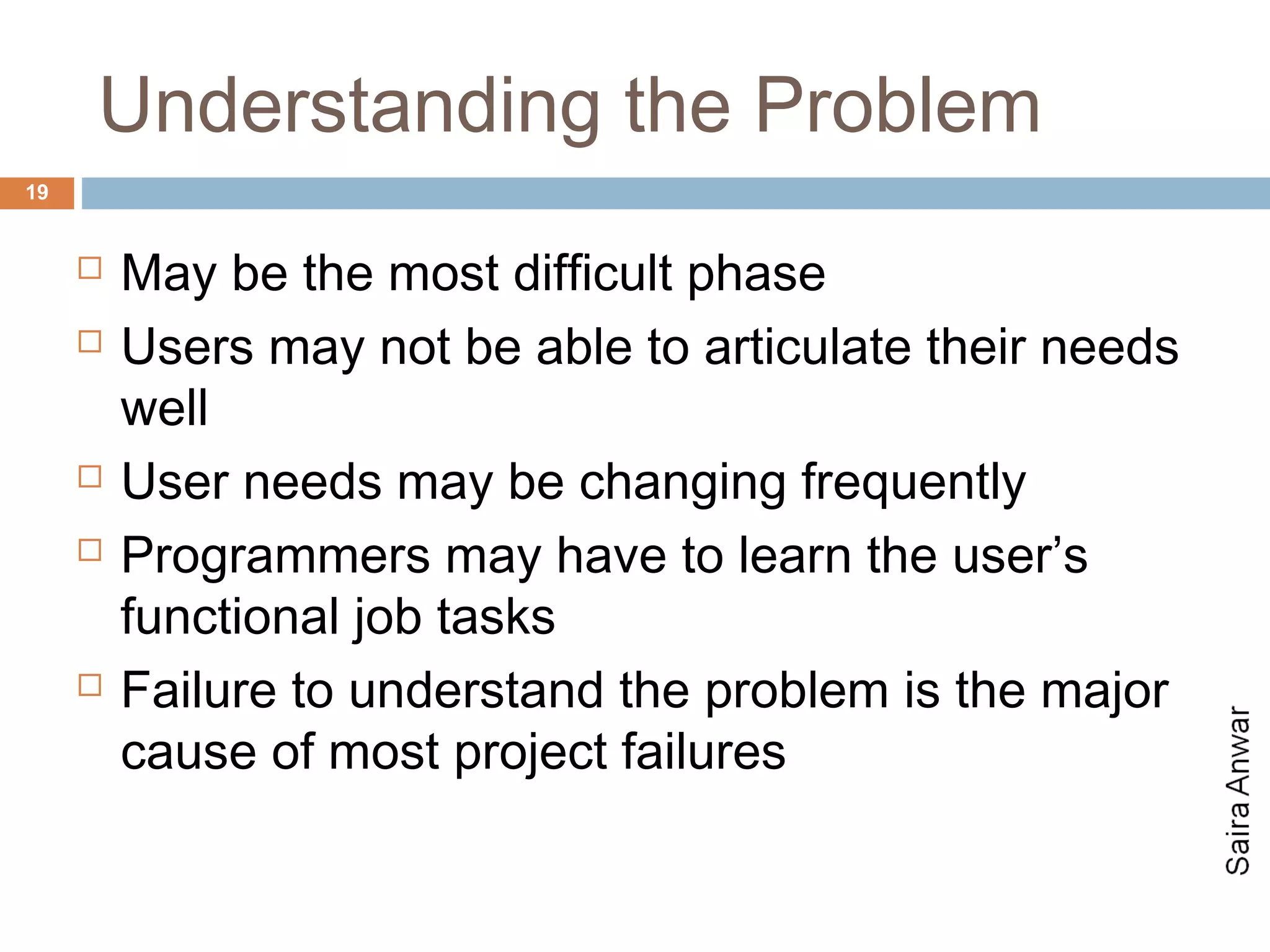 Understanding the Problem

19

□ May be the most difficult phase
□ Users may not be able to articulate their needs well
□ User needs may be changing frequently
□ Programmers may have to learn the user’s functional job tasks
□ Failure to understand the problem is the major cause of most project failures

Saira Anwar